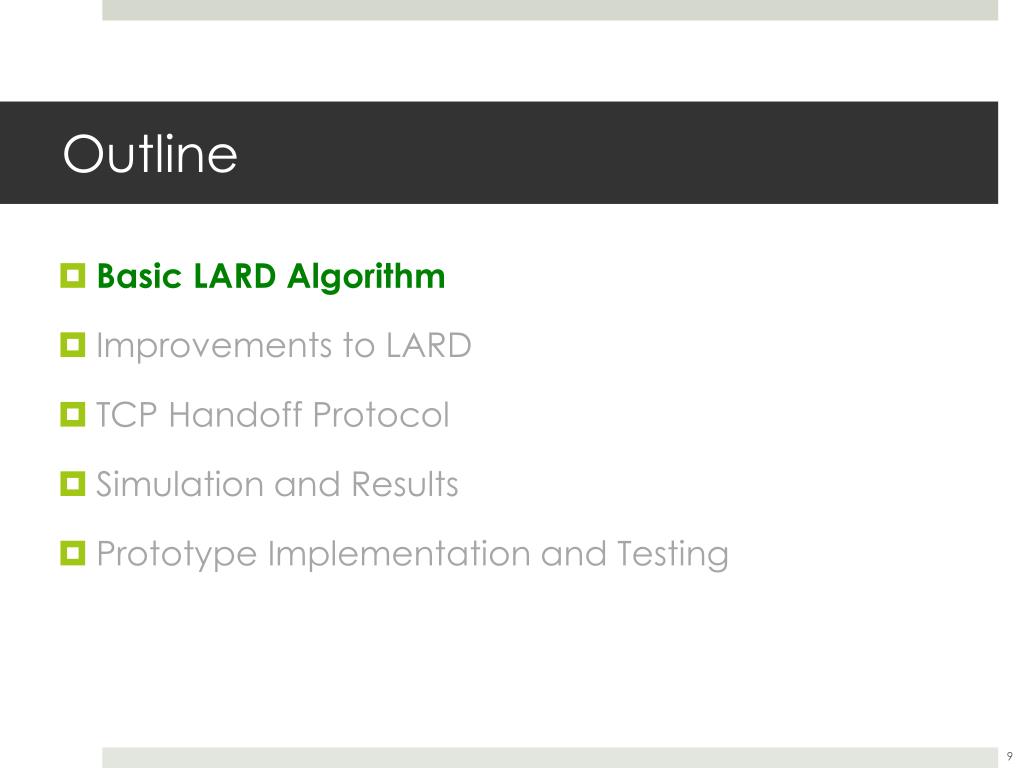 Outline

Basic LARD Algorithm

Improvements to LARD

TCP Handoff Protocol

Simulation and Results

Prototype Implementation and Testing

9